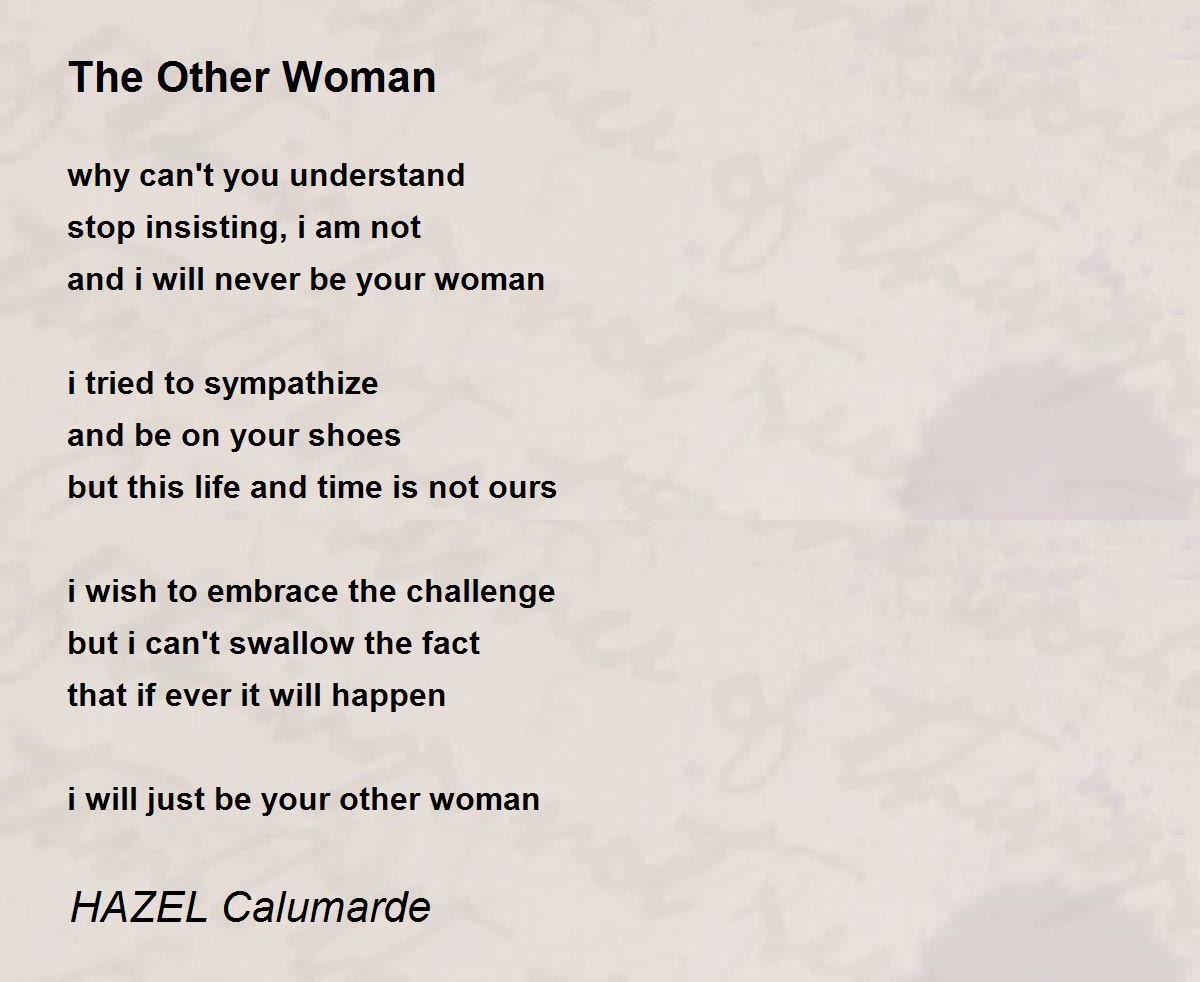 The Other Woman

why can't you understand
stop insisting, i am not
and i will never be your woman

i tried to sympathize
and be on your shoes
but this life and time is not ours

i wish to embrace the challenge
but i can't swallow the fact
that if ever it will happen

i will just be your other woman

HAZEL Calumarde